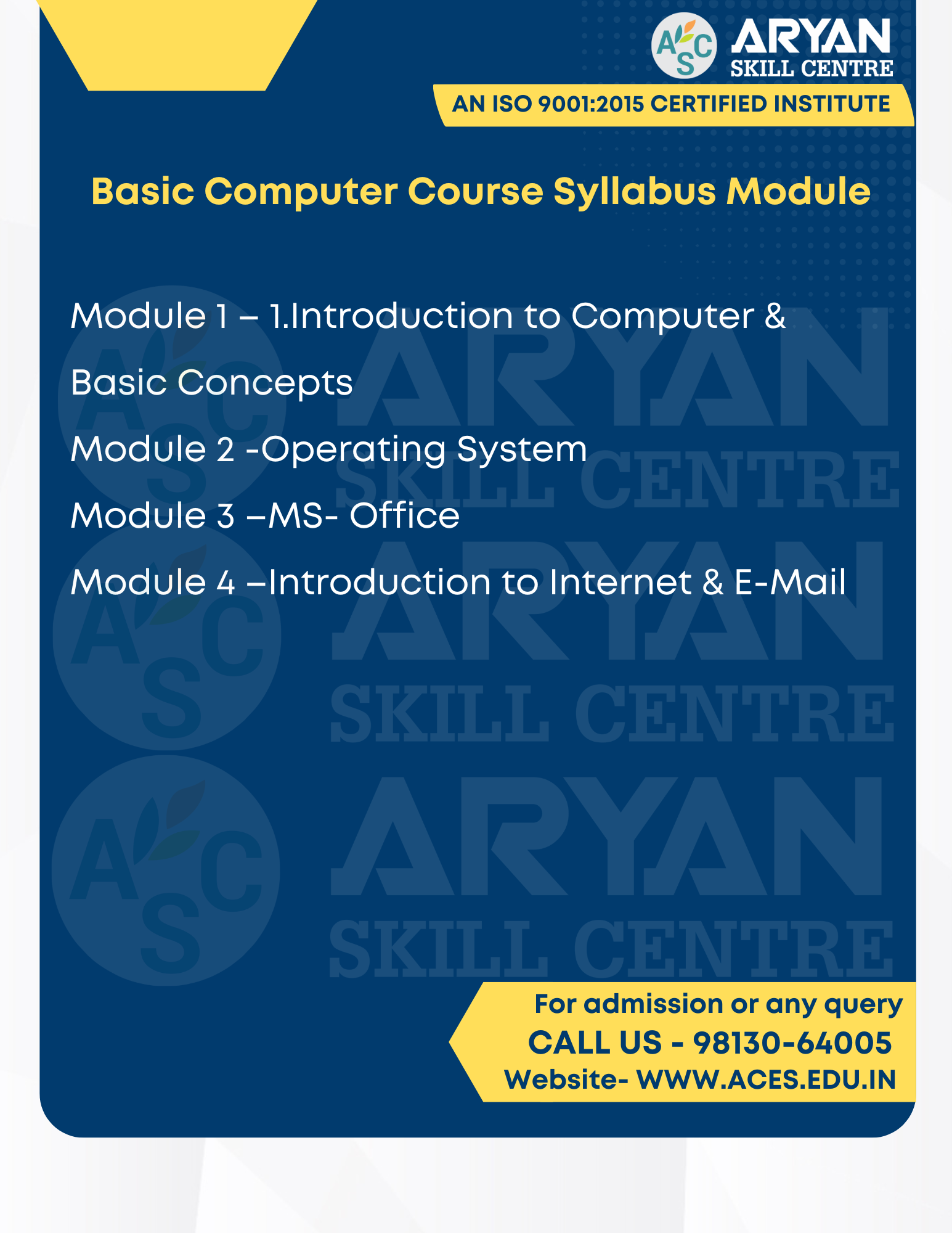 ASC ARYAN SKILL CENTRE
AN ISO 9001:2015 CERTIFIED INSTITUTE

Basic Computer Course Syllabus Module

Module 1 – 1.Introduction to Computer & Basic Concepts

Module 2 -Operating System

Module 3 –MS- Office

Module 4 –Introduction to Internet & E-Mail

ASC ARYAN SKILL CENTRE
ASC ARYAN SKILL CENTRE
ASC ARYAN SKILL CENTRE

For admission or any query
CALL US - 98130-64005
Website- WWW.ACES.EDU.IN